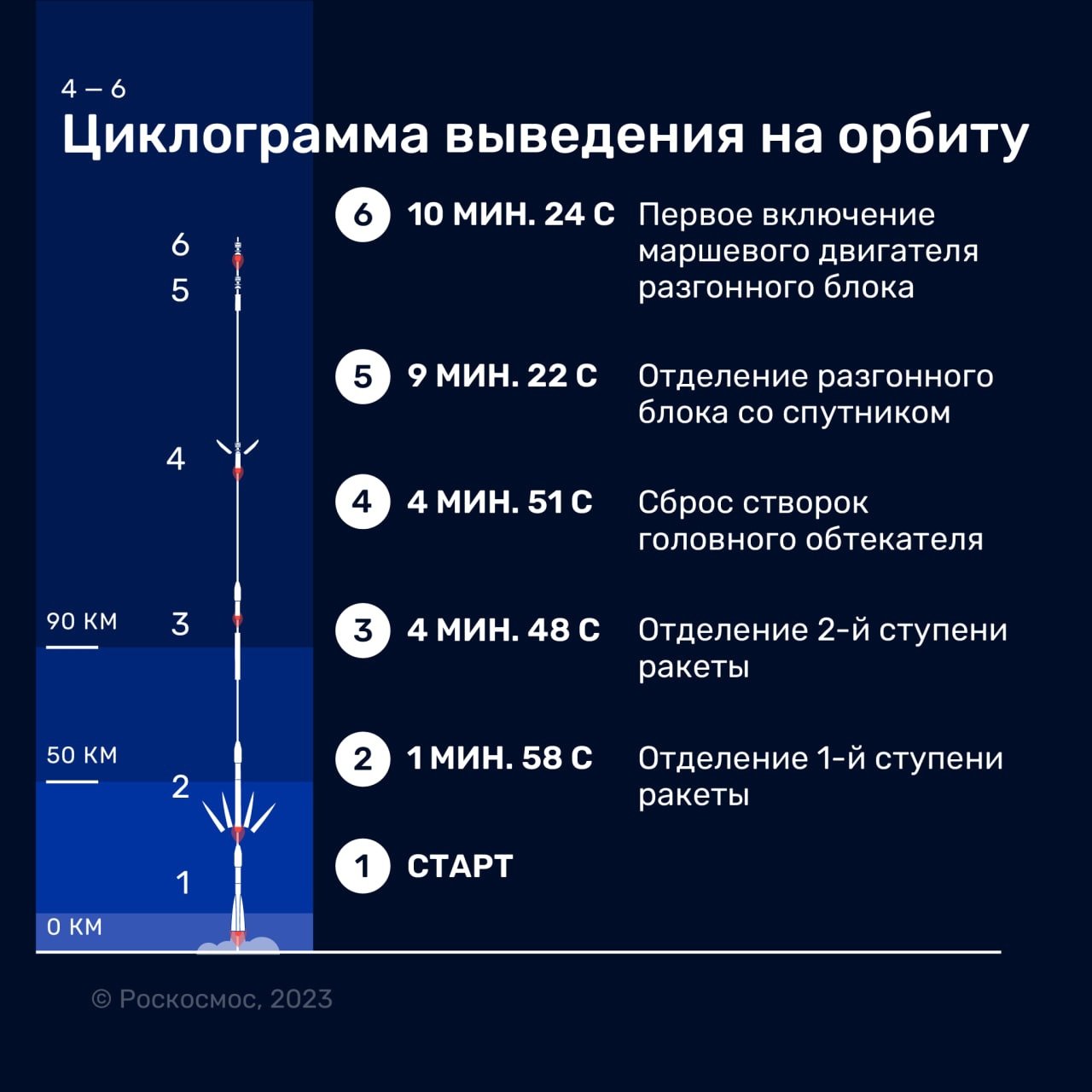 4 – 6

Циклограмма выведения на орбиту

6
5
4
90 КМ
3
50 КМ
2
1
0 КМ

6 10 МИН. 24 С Первое включение маршевого двигателя разгонного блока

5 9 МИН. 22 С Отделение разгонного блока со спутником

4 4 МИН. 51 С Сброс створок головного обтекателя

3 4 МИН. 48 С Отделение 2-й ступени ракеты

2 1 МИН. 58 С Отделение 1-й ступени ракеты

1 СТАРТ

© Роскосмос, 2023